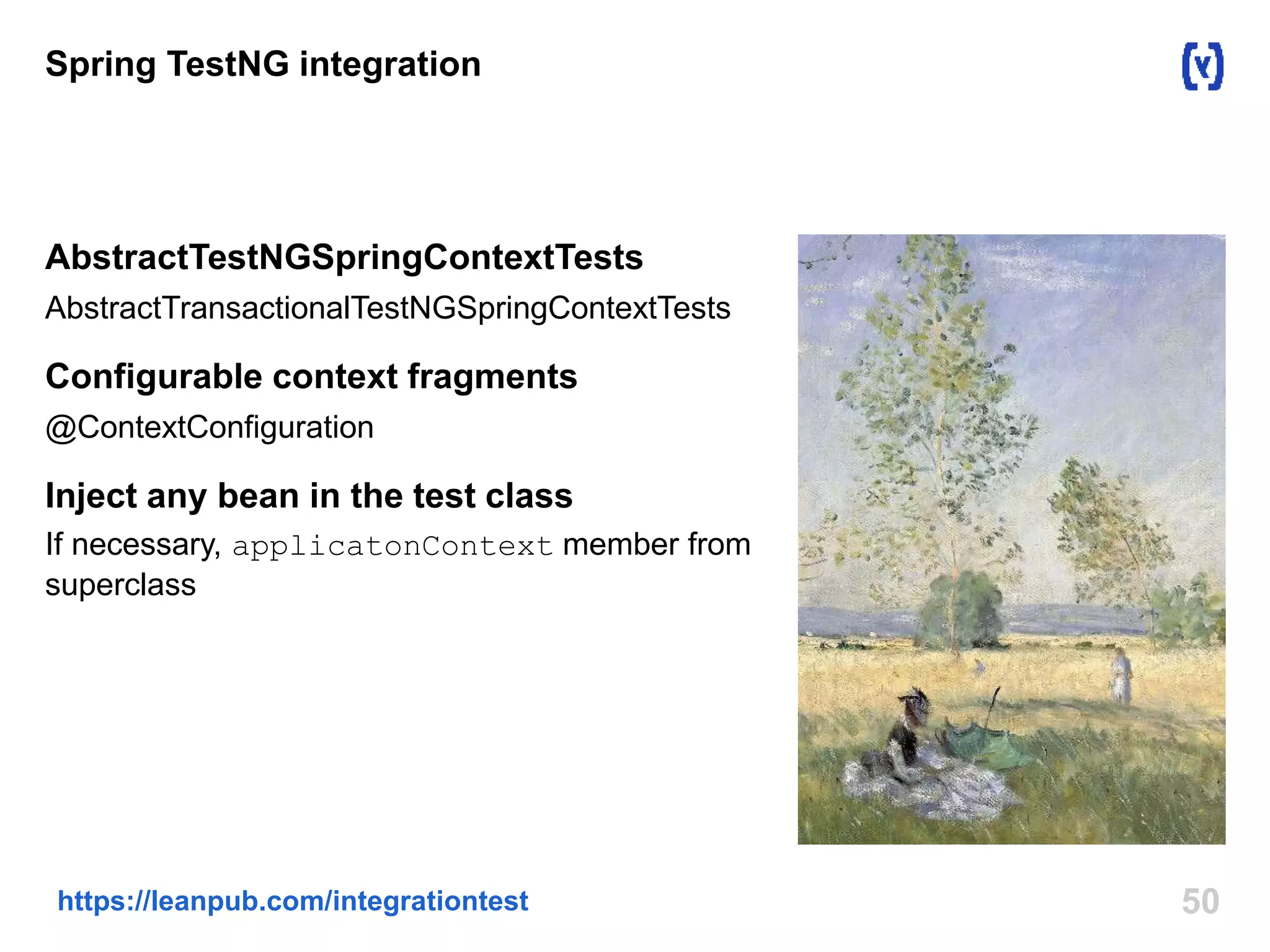 Spring TestNG integration

AbstractTestNGSpringContextTests

AbstractTransactionalTestNGSpringContextTests

Configurable context fragments

@ContextConfiguration

Inject any bean in the test class

If necessary, applicatonContext member from superclass

https://leanpub.com/integrationtest

50